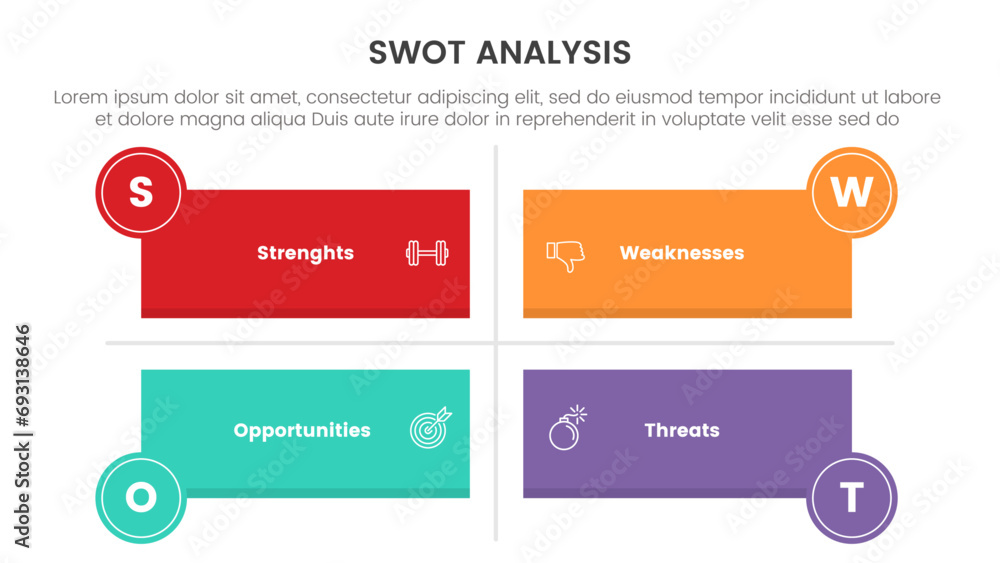 SWOT ANALYSIS

Lorem ipsum dolor sit amet, consectetur adipiscing elit, sed do eiusmod tempor incididunt ut labore et dolore magna aliqua Duis aute irure dolor in reprehenderit in voluptate velit esse sed do

S

Strenghts

W

Weaknesses

Opportunities

O

Threats

T

Adobe Stock | #693138646